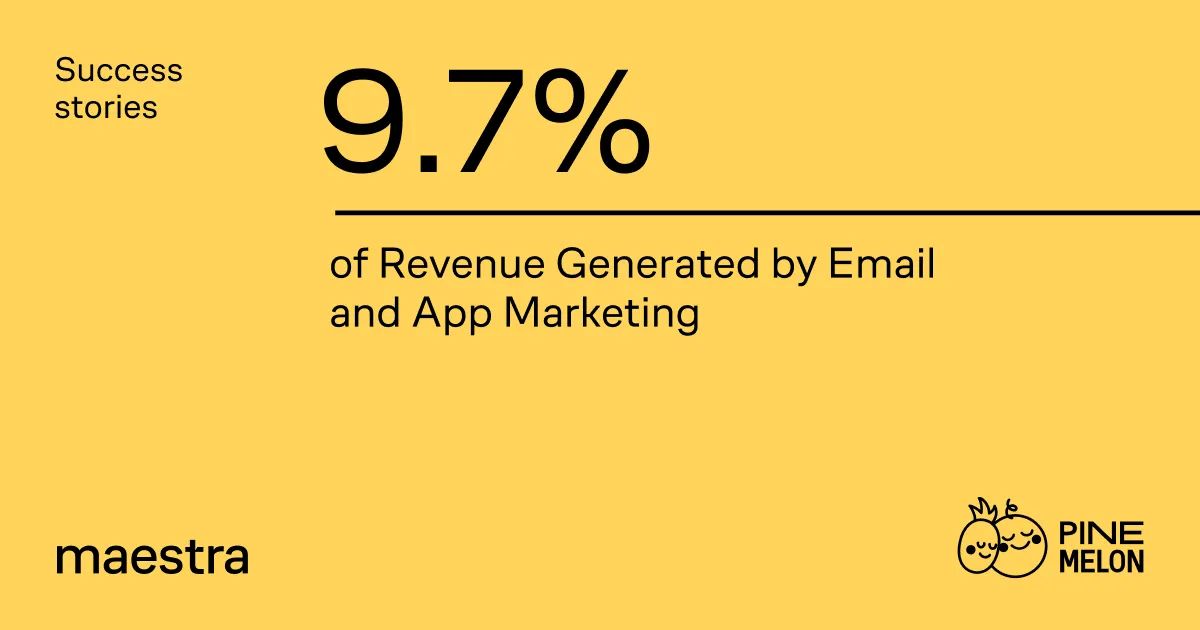 Success stories

9.7%

of Revenue Generated by Email and App Marketing

maestra

PINE MELON